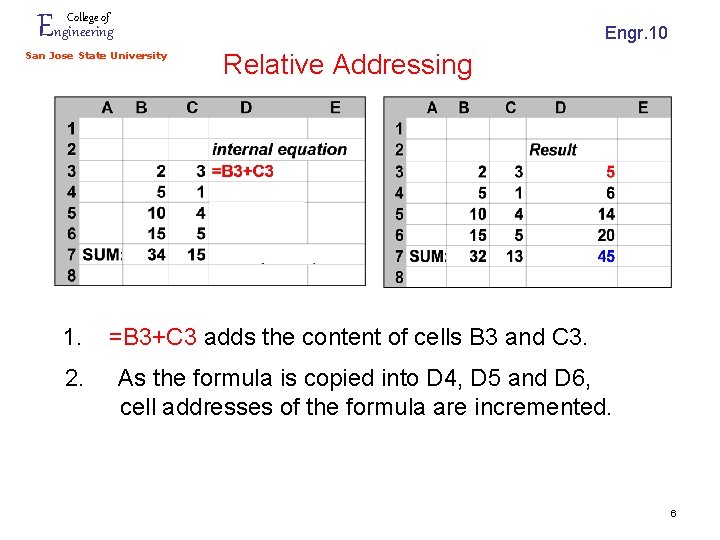 College of Engineering
San Jose State University

Engr.10

Relative Addressing

| | A | B | C | D | E |
|---|---|---|---|---|---|
| 1 | | | | | |
| 2 | | | | internal equation | |
| 3 | | 2 | 3 | =B3+C3 | |
| 4 | | 5 | 1 | | |
| 5 | | 10 | 4 | | |
| 6 | | 15 | 5 | | |
| 7 | SUM: | 34 | 15 | | |
| 8 | | | | | |

| | A | B | C | D | E |
|---|---|---|---|---|---|
| 1 | | | | | |
| 2 | | | | Result | |
| 3 | | 2 | 3 | 5 | |
| 4 | | 5 | 1 | 6 | |
| 5 | | 10 | 4 | 14 | |
| 6 | | 15 | 5 | 20 | |
| 7 | SUM: | 32 | 13 | 45 | |
| 8 | | | | | |

1. =B3+C3 adds the content of cells B3 and C3.

2. As the formula is copied into D4, D5 and D6, cell addresses of the formula are incremented.

6